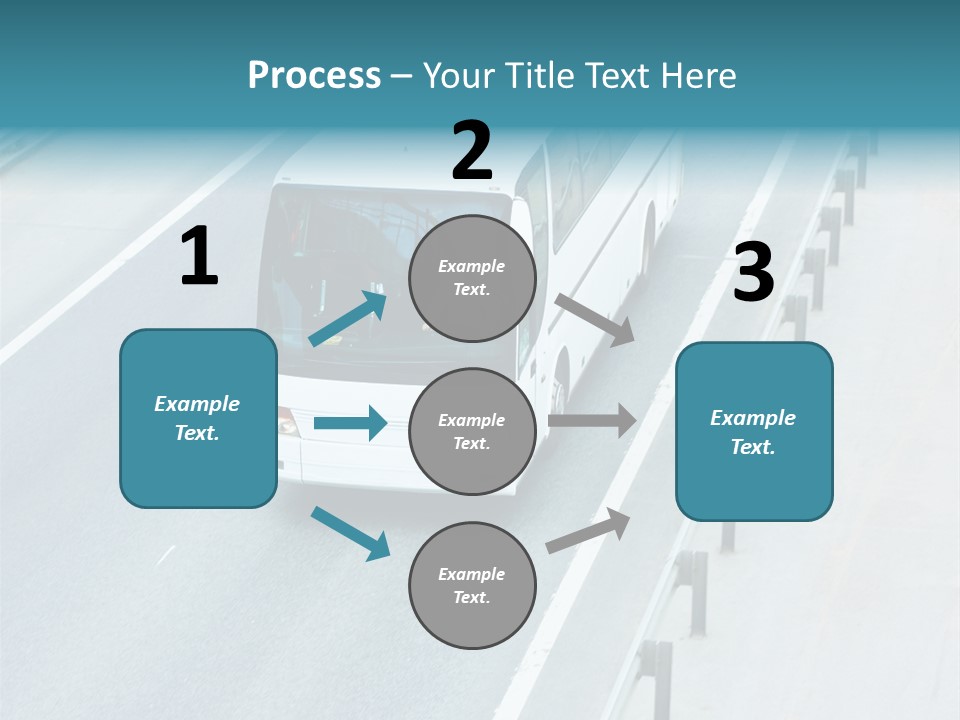 Process – Your Title Text Here

1

Example Text.

2

Example Text.

Example Text.

Example Text.

3

Example Text.